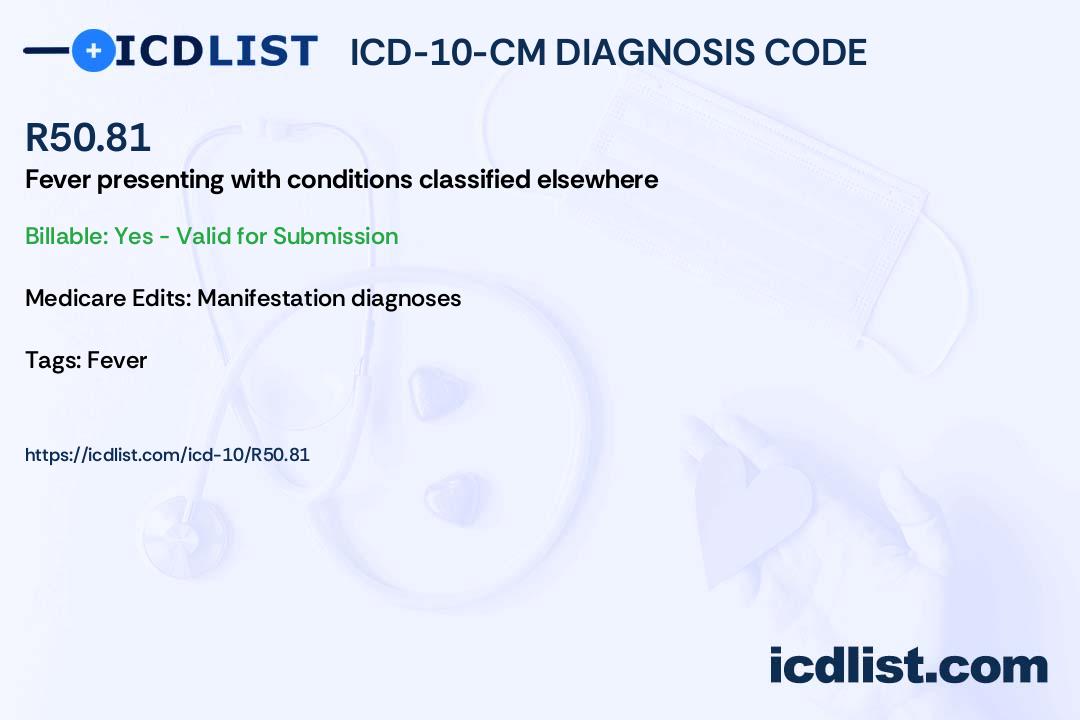 ICDLIST ICD-10-CM DIAGNOSIS CODE

R50.81

Fever presenting with conditions classified elsewhere

Billable: Yes - Valid for Submission

Medicare Edits: Manifestation diagnoses

Tags: Fever

https://icdlist.com/icd-10/R50.81

icdlist.com